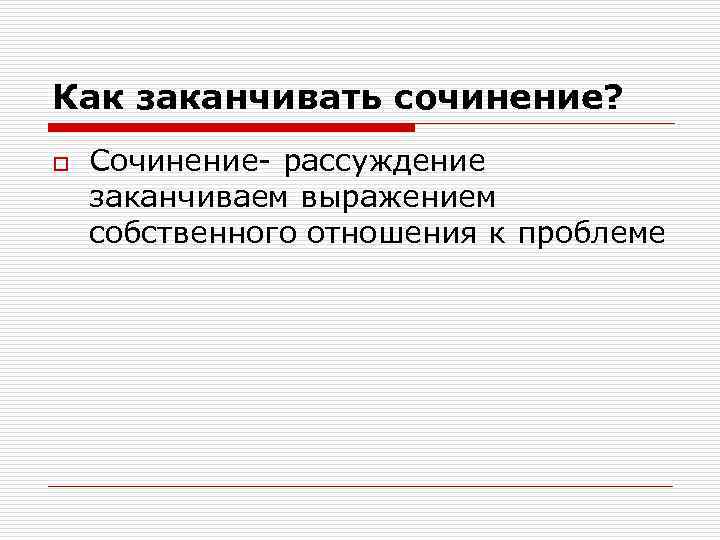 Как заканчивать сочинение?

Сочинение- рассуждение заканчиваем выражением собственного отношения к проблеме